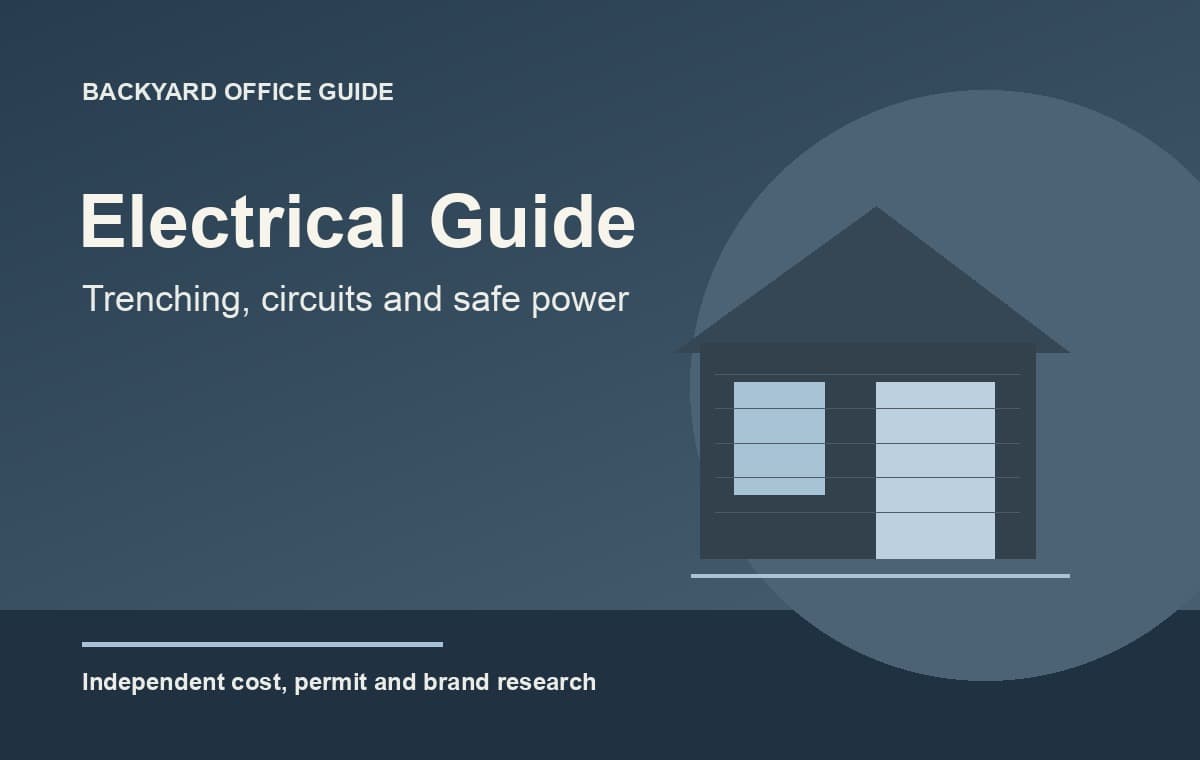 BACKYARD OFFICE GUIDE

Electrical Guide

Trenching, circuits and safe power

Independent cost, permit and brand research